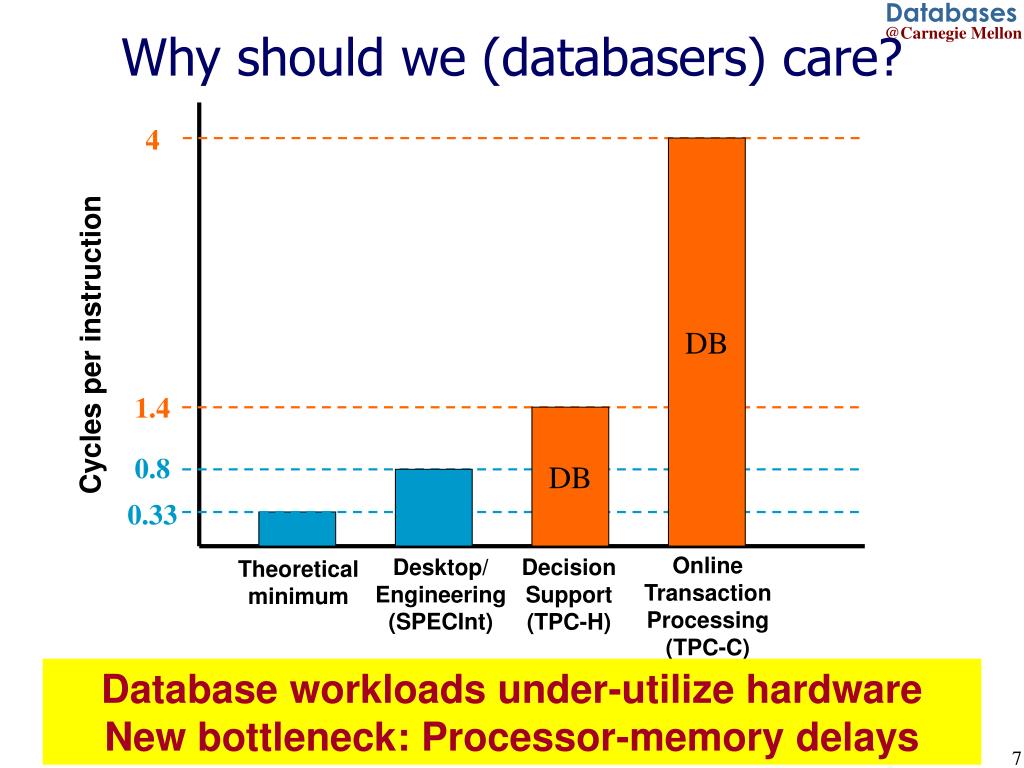 Databases
@Carnegie Mellon

Why should we (databasers) care?

Cycles per instruction

4

1.4

0.8

0.33

DB

DB

Theoretical minimum

Desktop/ Engineering (SPECInt)

Decision Support (TPC-H)

Online Transaction Processing (TPC-C)

Database workloads under-utilize hardware
New bottleneck: Processor-memory delays

7